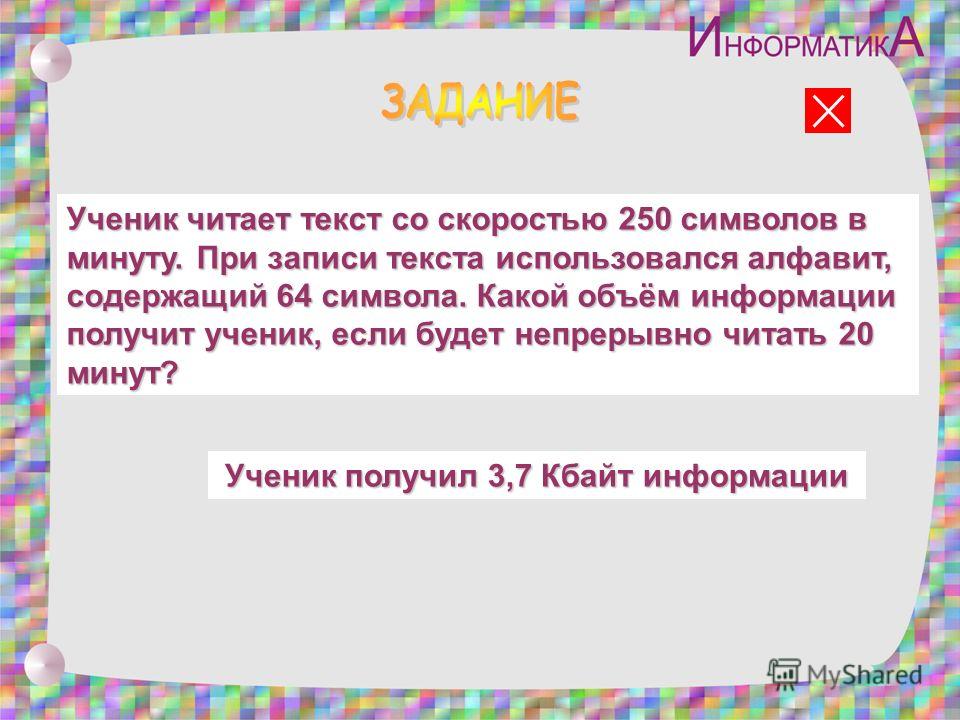 ИНФОРМАТИКА

ЗАДАНИЕ

Ученик читает текст со скоростью 250 символов в минуту. При записи текста использовался алфавит, содержащий 64 символа. Какой объём информации получит ученик, если будет непрерывно читать 20 минут?

Ученик получил 3,7 Кбайт информации

MyShared